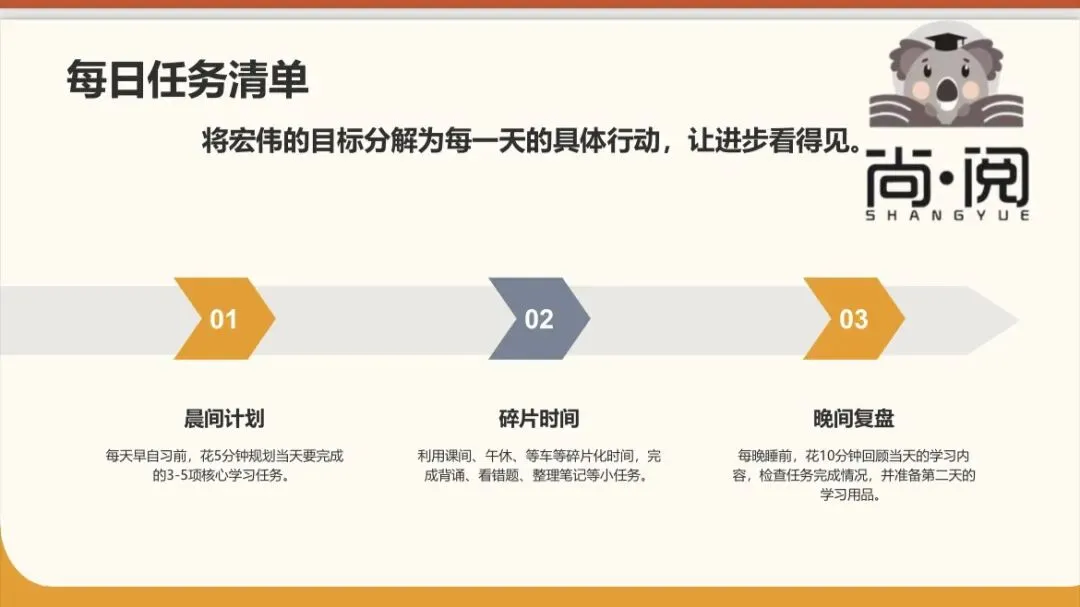 每日任务清单

将宏伟的目标分解为每一天的具体行动，让进步看得见。

尚·阅
SHANGYUE

01

02

03

晨间计划

每天早自习前，花5分钟规划当天要完成的3-5项核心学习任务。

碎片时间

利用课间、午休、等车等碎片化时间，完成背诵、看错题、整理笔记等小任务。

晚间复盘

每晚睡前，花10分钟回顾当天的学习内容，检查任务完成情况，并准备第二天的学习用品。